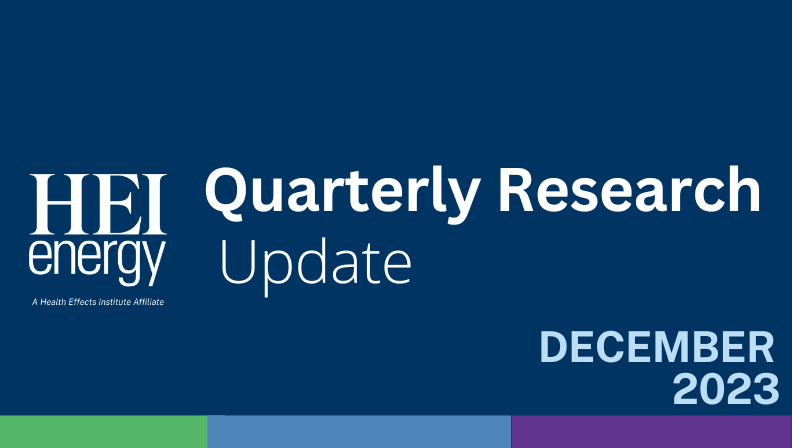 HEI energy
A Health Effects Institute Affiliate

Quarterly Research Update

DECEMBER 2023